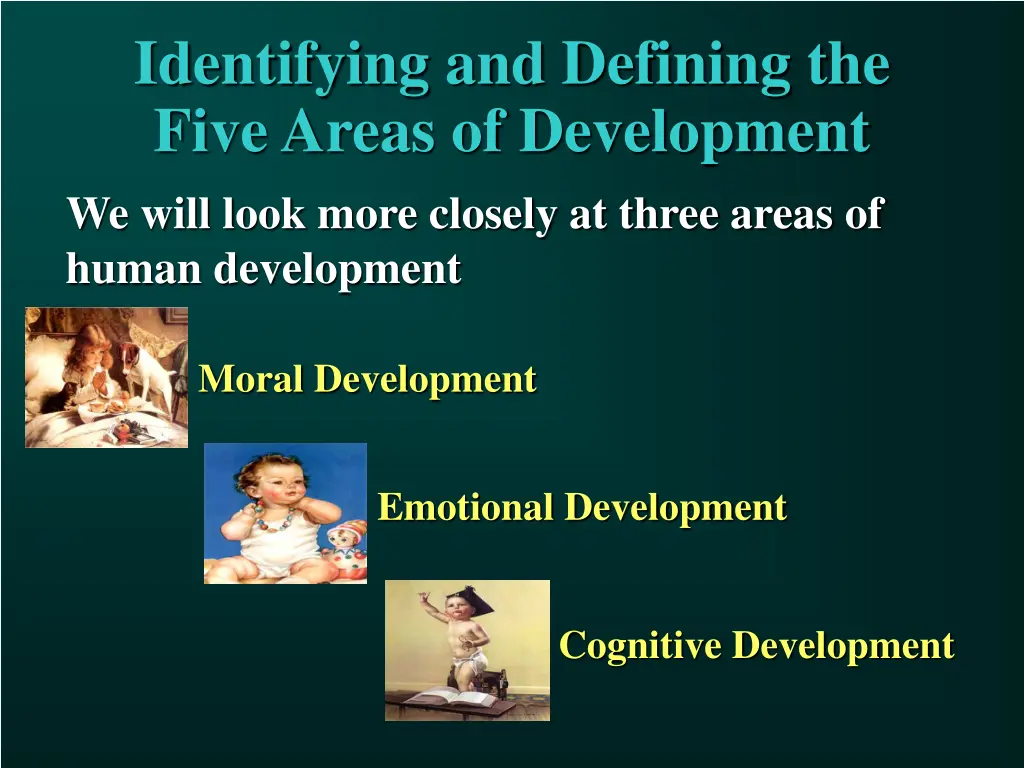 Identifying and Defining the Five Areas of Development

We will look more closely at three areas of human development

Moral Development

Emotional Development

Cognitive Development